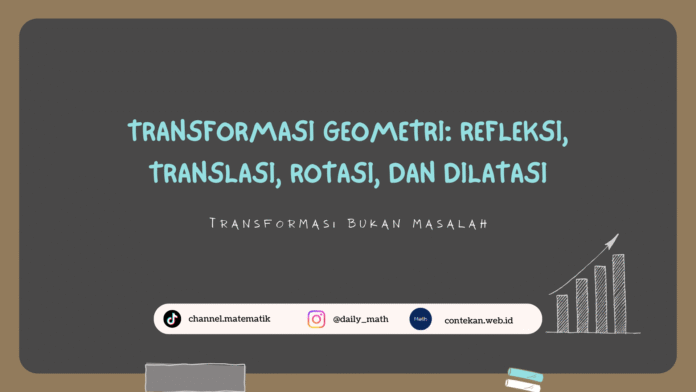 TRANSFORMASI GEOMETRI: REFLEKSI, TRANSLASI, ROTASI, DAN DILATASI

TRANSFORMASI BUKAN MASALAH

channel.matematik

@daily_math

Math

contekan.web.id